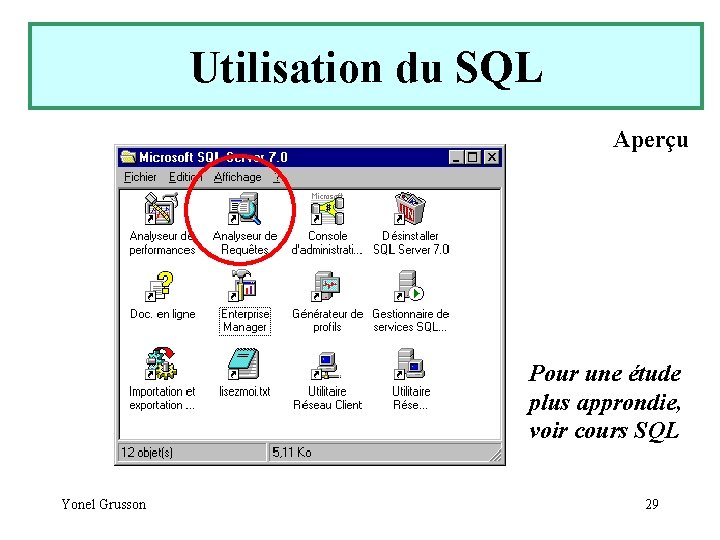 Utilisation du SQL

Aperçu

Microsoft SQL Server 7.0

Fichier Edition Affichage ?

Analyseur de performances

Analyseur de Requêtes

Console d'administrati...

Désinstaller SQL Server 7.0

Doc. en ligne

Enterprise Manager

Générateur de profils

Gestionnaire de services SQL...

Importation et exportation ...

lisezmoi.txt

Utilitaire Réseau Client

Utilitaire Rése...

12 objet(s)

5,11 Ko

Pour une étude plus approndie, voir cours SQL

Yonel Grusson

29